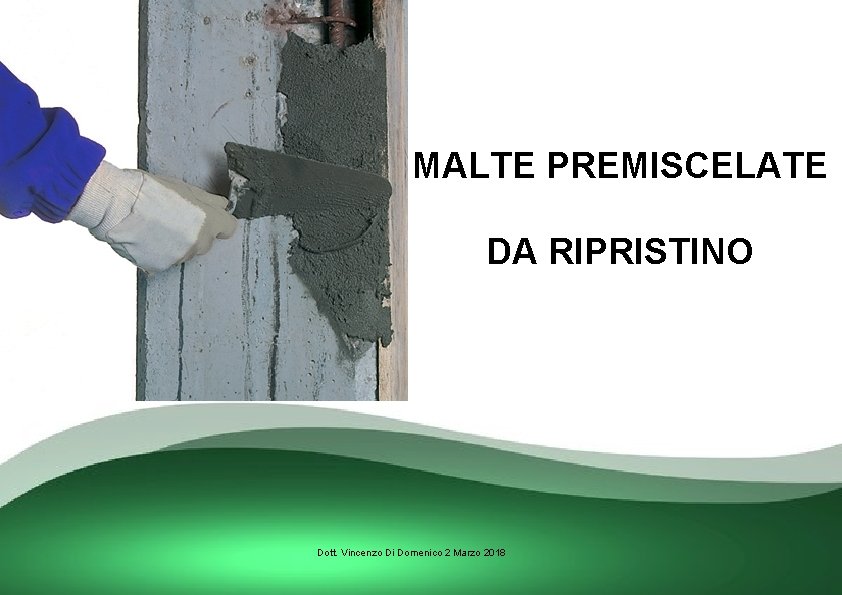 MALTE PREMISCELATE

DA RIPRISTINO

Dott. Vincenzo Di Domenico 2 Marzo 2018